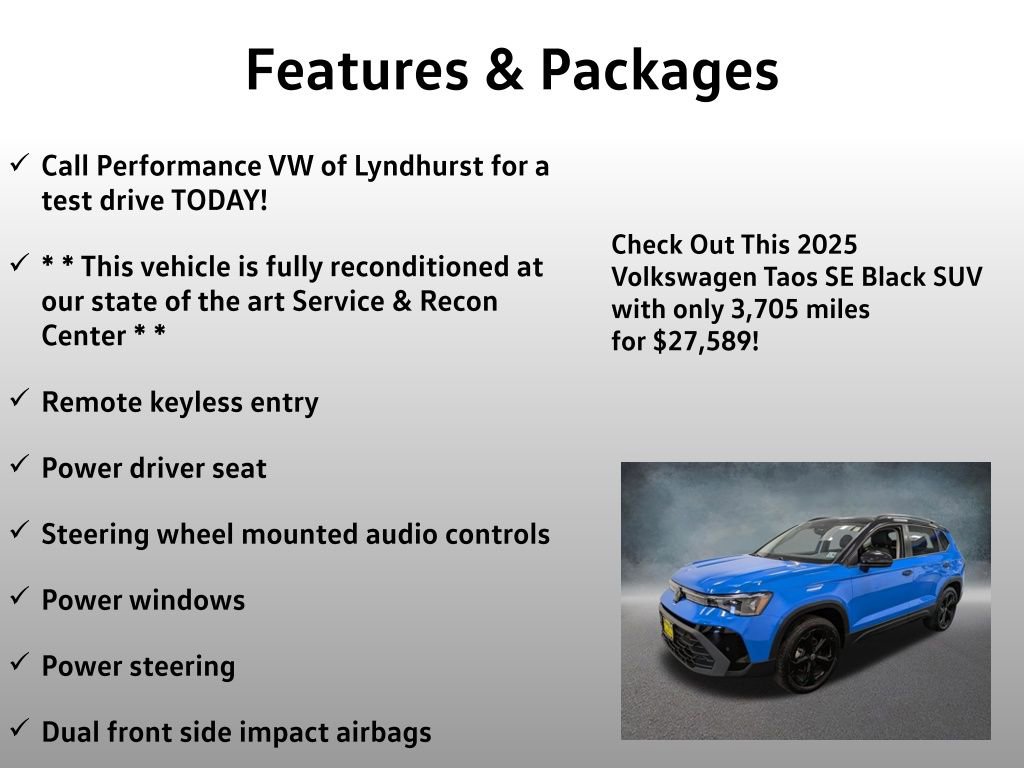 Features & Packages

✓ Call Performance VW of Lyndhurst for a test drive TODAY!

✓ * * This vehicle is fully reconditioned at our state of the art Service & Recon Center * *

✓ Remote keyless entry

✓ Power driver seat

✓ Steering wheel mounted audio controls

✓ Power windows

✓ Power steering

✓ Dual front side impact airbags

Check Out This 2025 Volkswagen Taos SE Black SUV with only 3,705 miles for $27,589!